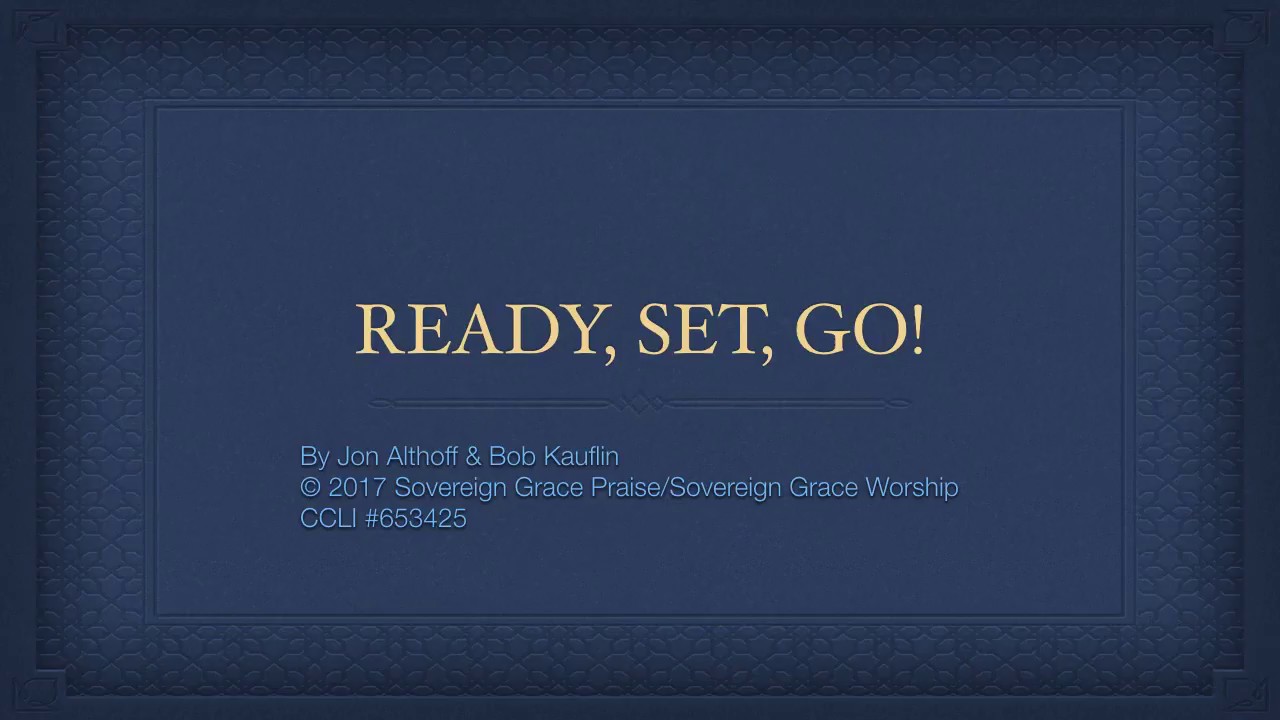 READY, SET, GO!

By Jon Althoff & Bob Kauflin
© 2017 Sovereign Grace Praise/Sovereign Grace Worship
CCLI #653425